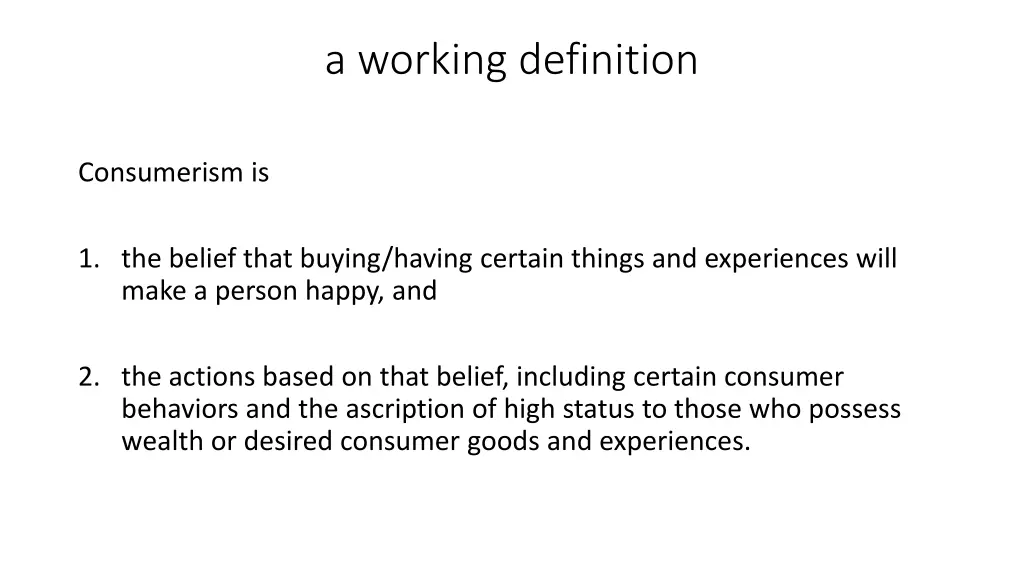 a working definition

Consumerism is

1. the belief that buying/having certain things and experiences will make a person happy, and

2. the actions based on that belief, including certain consumer behaviors and the ascription of high status to those who possess wealth or desired consumer goods and experiences.